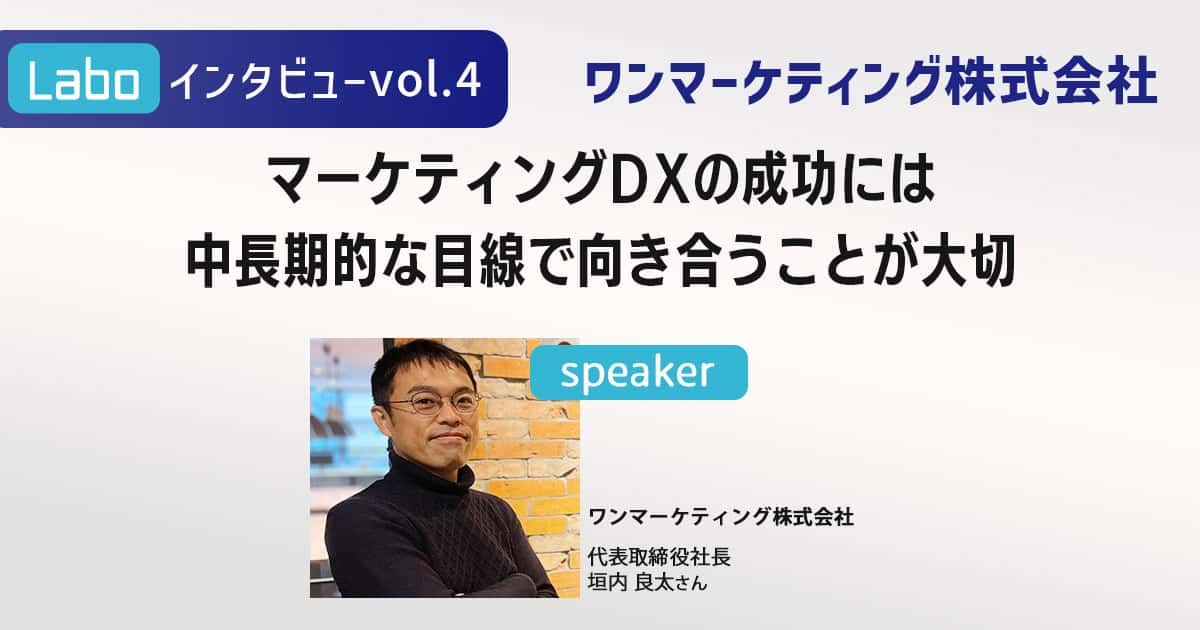 Labo インタビューvol.4

ワンマーケティング株式会社

マーケティングDXの成功には
中長期的な目線で向き合うことが大切

speaker

ワンマーケティング株式会社

代表取締役社長
垣内 良太さん